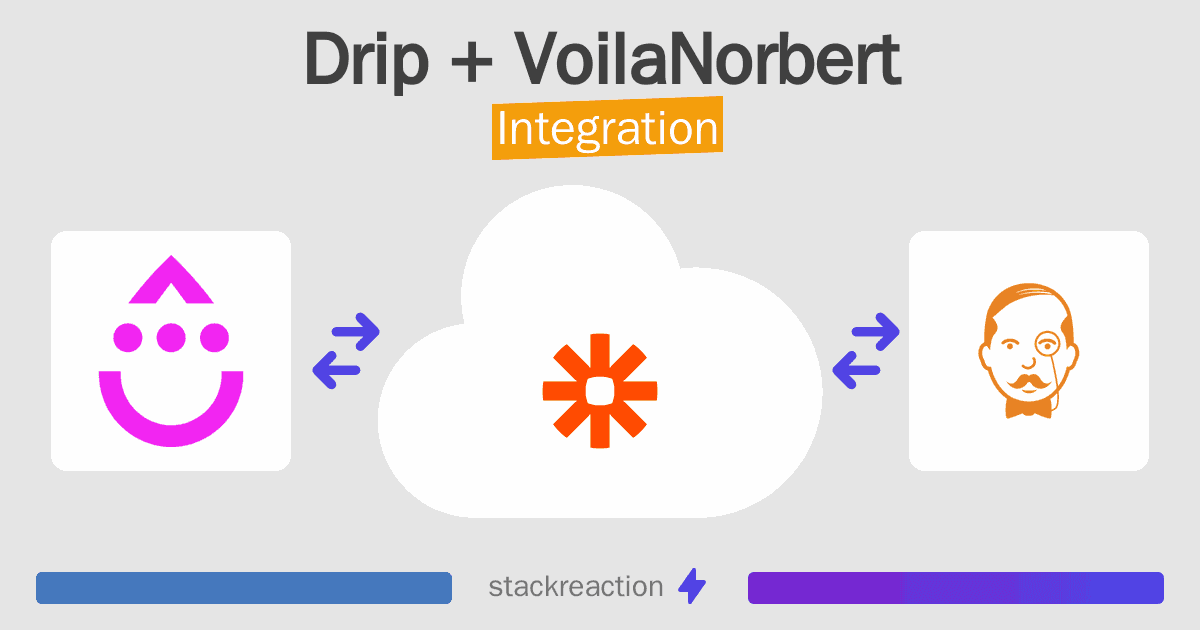 Drip + VoilaNorbert
Integration

stackreaction